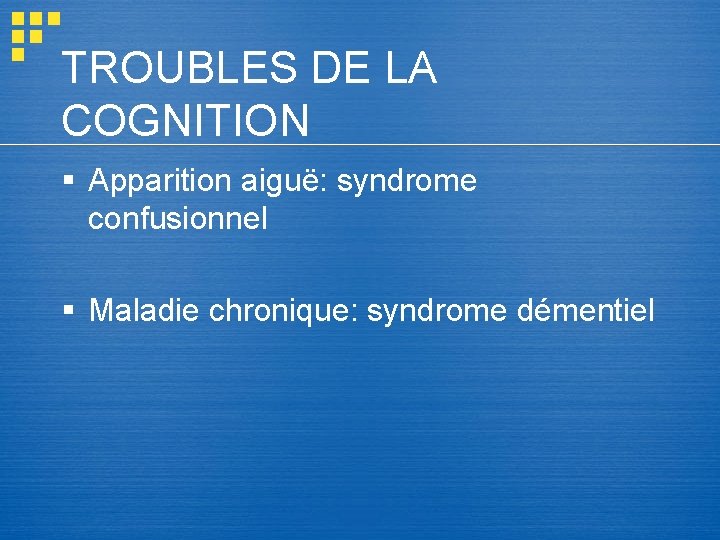 TROUBLES DE LA COGNITION

▪ Apparition aiguë: syndrome confusionnel

▪ Maladie chronique: syndrome démentiel